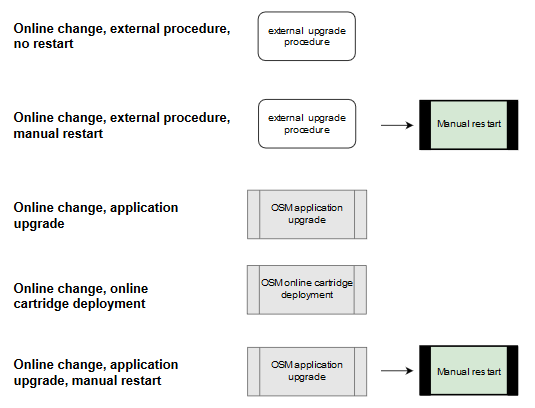 Online change, external procedure, no restart

external upgrade procedure

Online change, external procedure, manual restart

external upgrade procedure

Manual restart

Online change, application upgrade

OSM application upgrade

Online change, online cartridge deployment

OSM online cartridge deployment

Online change, application upgrade, manual restart

OSM application upgrade

Manual restart